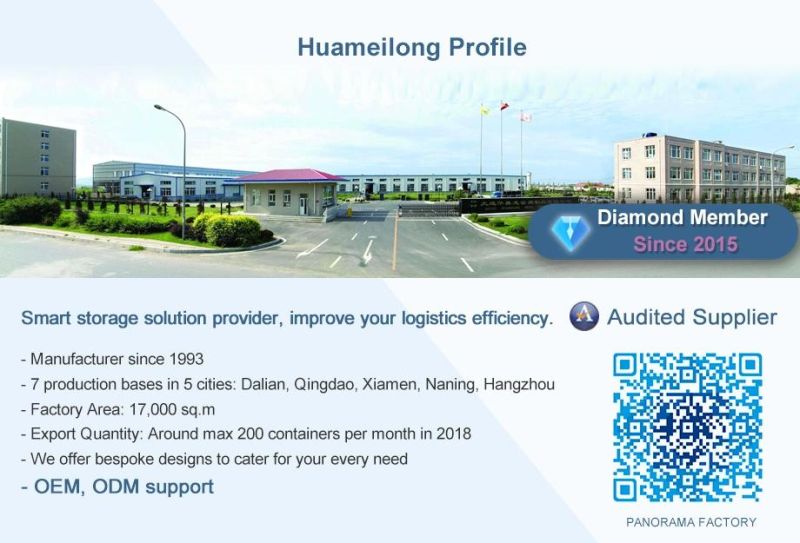 Huameilong Profile

Diamond Member
Since 2015

Smart storage solution provider, improve your logistics efficiency.

Audited Supplier

- Manufacturer since 1993
- 7 production bases in 5 cities: Dalian, Qingdao, Xiamen, Naning, Hangzhou
- Factory Area: 17,000 sq.m
- Export Quantity: Around max 200 containers per month in 2018
- We offer bespoke designs to cater for your every need
- OEM, ODM support

PANORAMA FACTORY